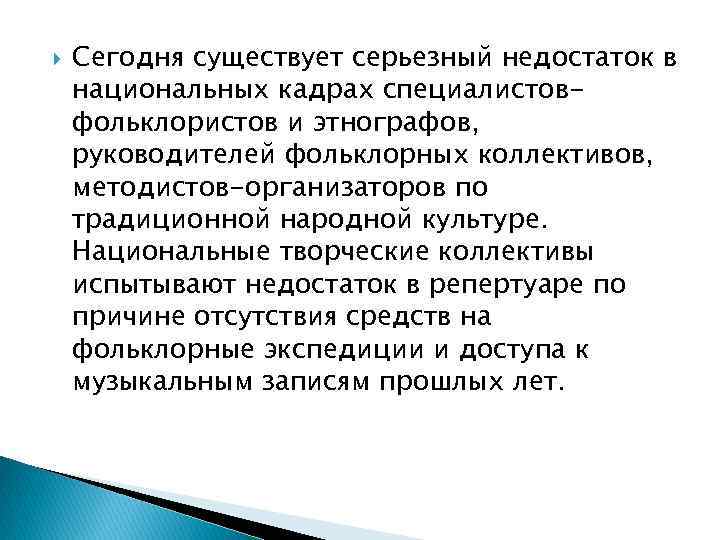 Сегодня существует серьезный недостаток в национальных кадрах специалистов-фольклористов и этнографов, руководителей фольклорных коллективов, методистов-организаторов по традиционной народной культуре. Национальные творческие коллективы испытывают недостаток в репертуаре по причине отсутствия средств на фольклорные экспедиции и доступа к музыкальным записям прошлых лет.